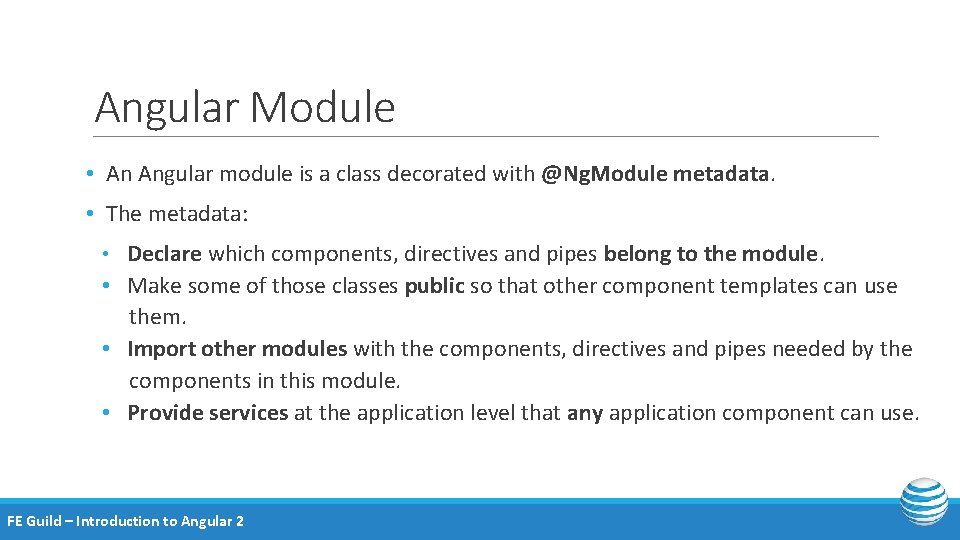 Angular Module

• An Angular module is a class decorated with @NgModule metadata.

• The metadata:

• Declare which components, directives and pipes belong to the module.
• Make some of those classes public so that other component templates can use them.
• Import other modules with the components, directives and pipes needed by the components in this module.
• Provide services at the application level that any application component can use.

FE Guild – Introduction to Angular 2